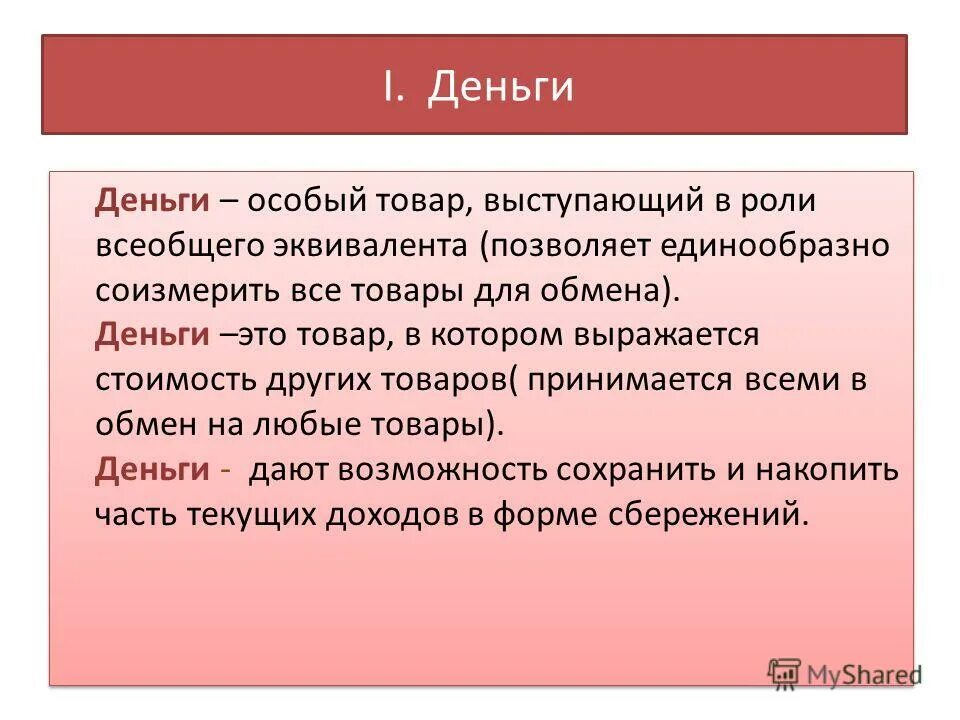 I. Деньги

Деньги – особый товар, выступающий в роли всеобщего эквивалента (позволяет единообразно соизмерить все товары для обмена).

Деньги –это товар, в котором выражается стоимость других товаров( принимается всеми в обмен на любые товары).

Деньги - дают возможность сохранить и накопить часть текущих доходов в форме сбережений.

MyShared